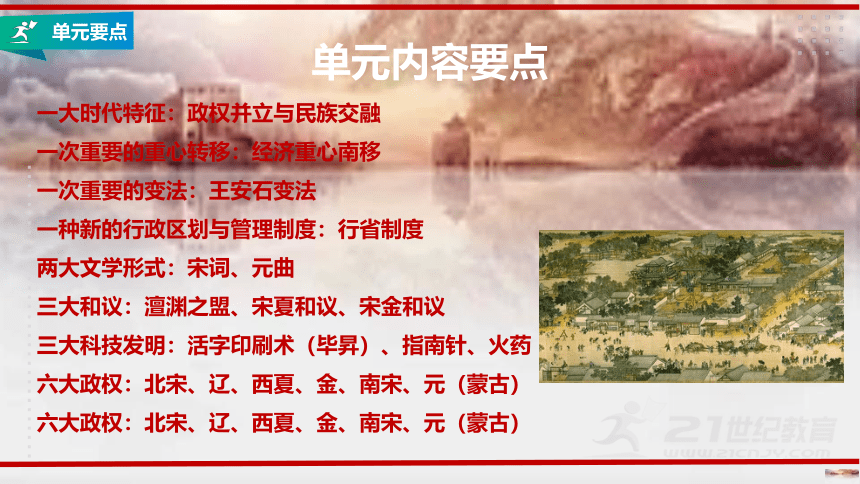 单元要点

单元内容要点

一大时代特征：政权并立与民族交融

一次重要的重心转移：经济重心南移

一次重要的变法：王安石变法

一种新的行政区划与管理制度：行省制度

两大文学形式：宋词、元曲

三大和议：澶渊之盟、宋夏和议、宋金和议

三大科技发明：活字印刷术（毕昇）、指南针、火药

六大政权：北宋、辽、西夏、金、南宋、元（蒙古）

六大政权：北宋、辽、西夏、金、南宋、元（蒙古）

21世纪教育
www.21cnjy.com